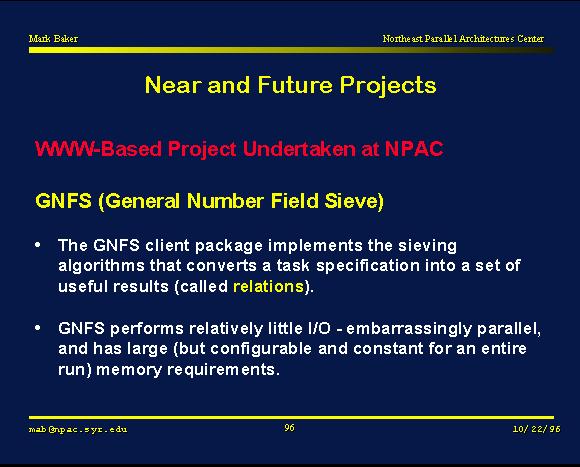 Mark Baker

Northeast Parallel Architectures Center

Near and Future Projects

WWW-Based Project Undertaken at NPAC

GNFS (General Number Field Sieve)

• The GNFS client package implements the sieving algorithms that converts a task specification into a set of useful results (called relations).

• GNFS performs relatively little I/O - embarrassingly parallel, and has large (but configurable and constant for an entire run) memory requirements.

mab@npac.syr.edu

96

10/22/96